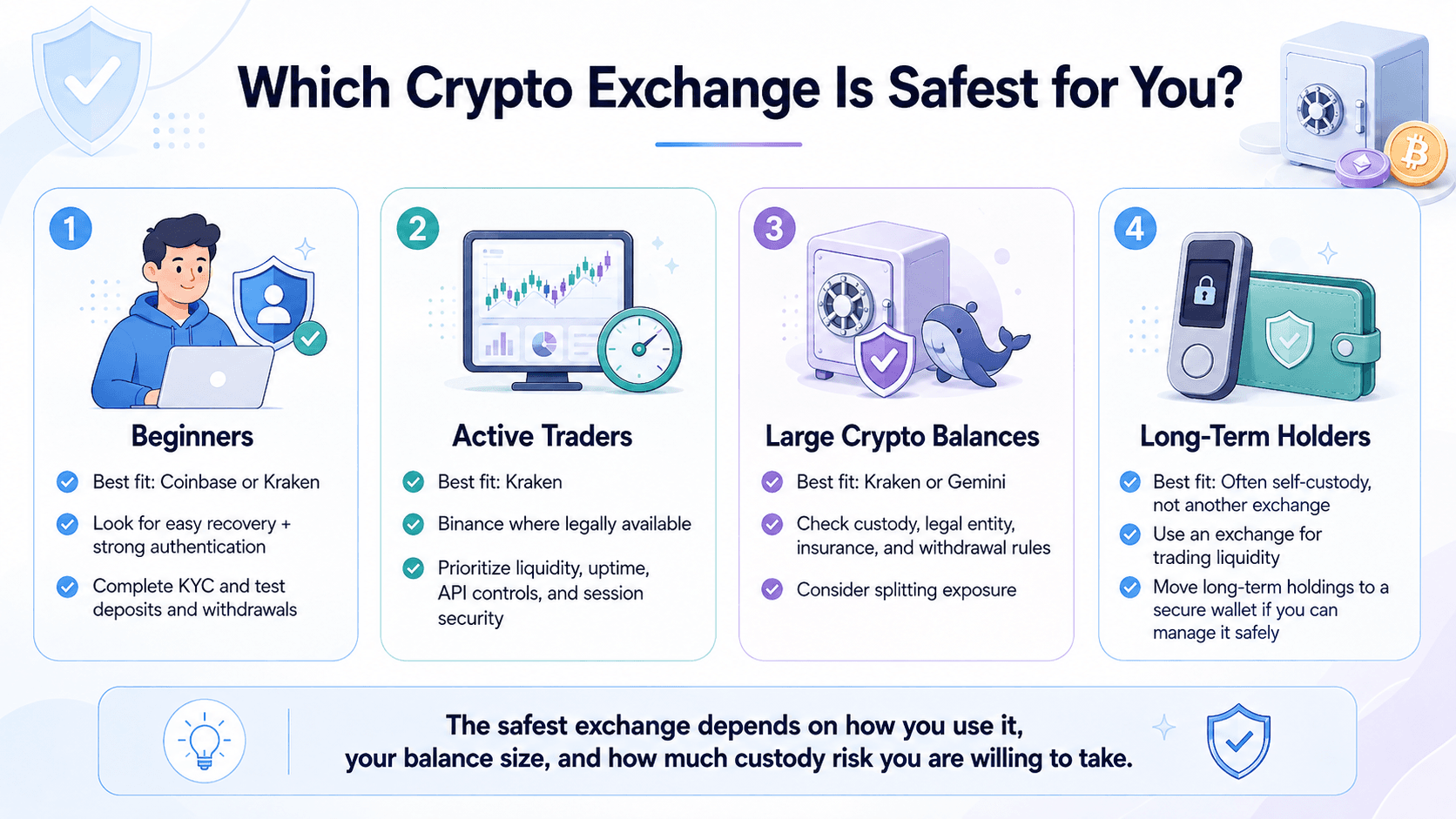 Which Crypto Exchange Is Safest for You?

1

Beginners

Best fit: Coinbase or Kraken

Look for easy recovery + strong authentication

Complete KYC and test deposits and withdrawals

2

Active Traders

Best fit: Kraken

Binance where legally available

Prioritize liquidity, uptime, API controls, and session security

3

Large Crypto Balances

Best fit: Kraken or Gemini

Check custody, legal entity, insurance, and withdrawal rules

Consider splitting exposure

4

Long-Term Holders

Best fit: Often self-custody, not another exchange

Use an exchange for trading liquidity

Move long-term holdings to a secure wallet if you can manage it safely

The safest exchange depends on how you use it, your balance size, and how much custody risk you are willing to take.